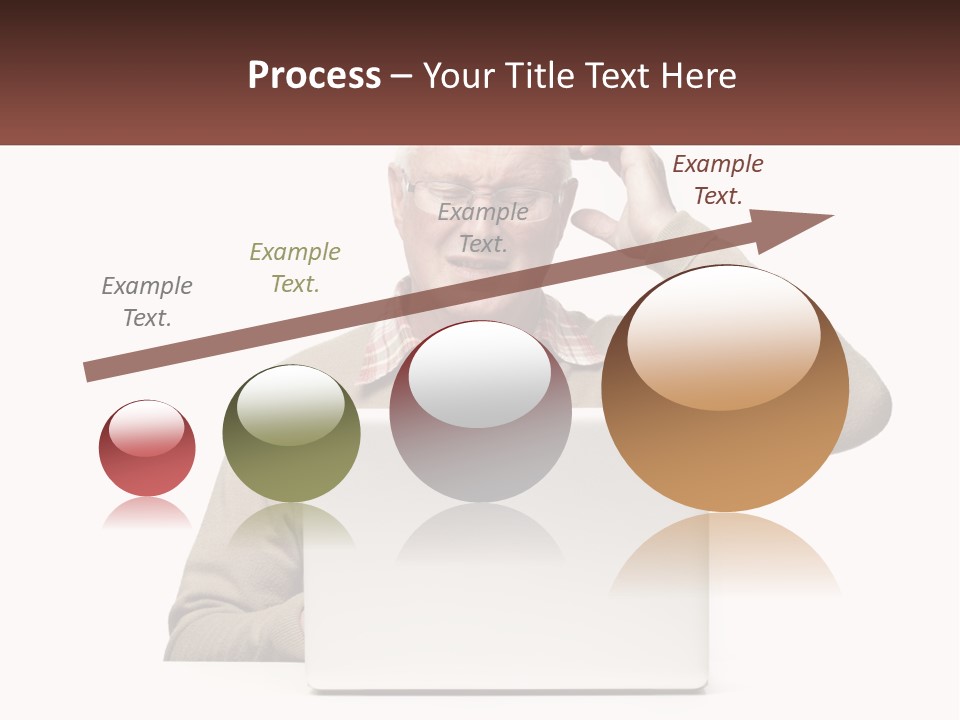 Process – Your Title Text Here

Example Text.

Example Text.

Example Text.

Example Text.